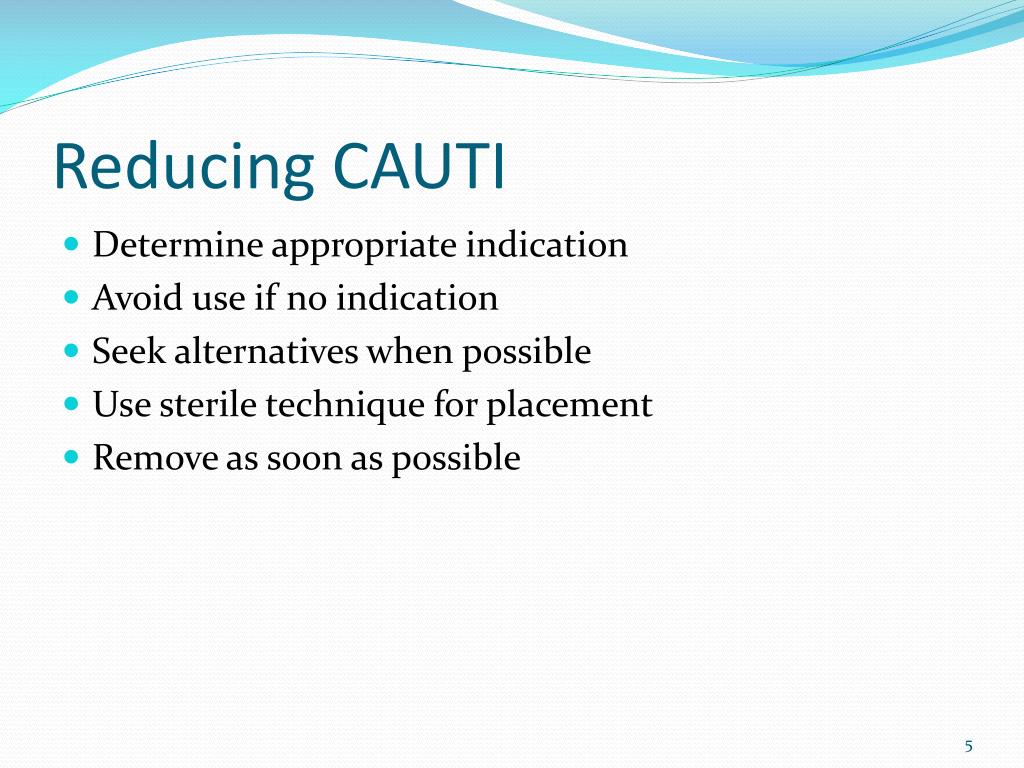 Reducing CAUTI

- Determine appropriate indication
- Avoid use if no indication
- Seek alternatives when possible
- Use sterile technique for placement
- Remove as soon as possible

5